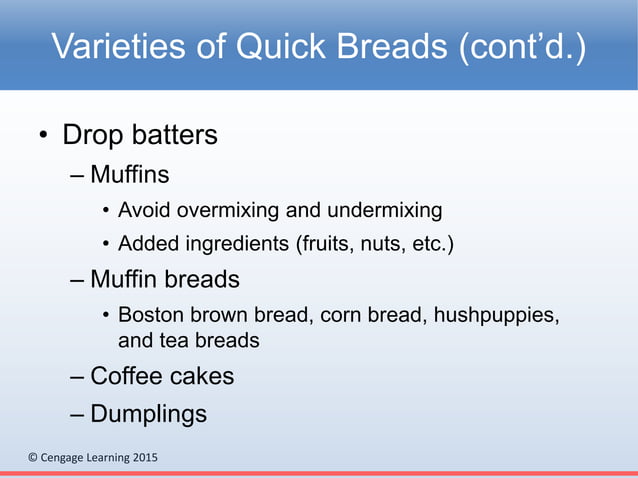 Varieties of Quick Breads (cont'd.)

• Drop batters
– Muffins
• Avoid overmixing and undermixing
• Added ingredients (fruits, nuts, etc.)
– Muffin breads
• Boston brown bread, corn bread, hushpuppies, and tea breads
– Coffee cakes
– Dumplings

© Cengage Learning 2015